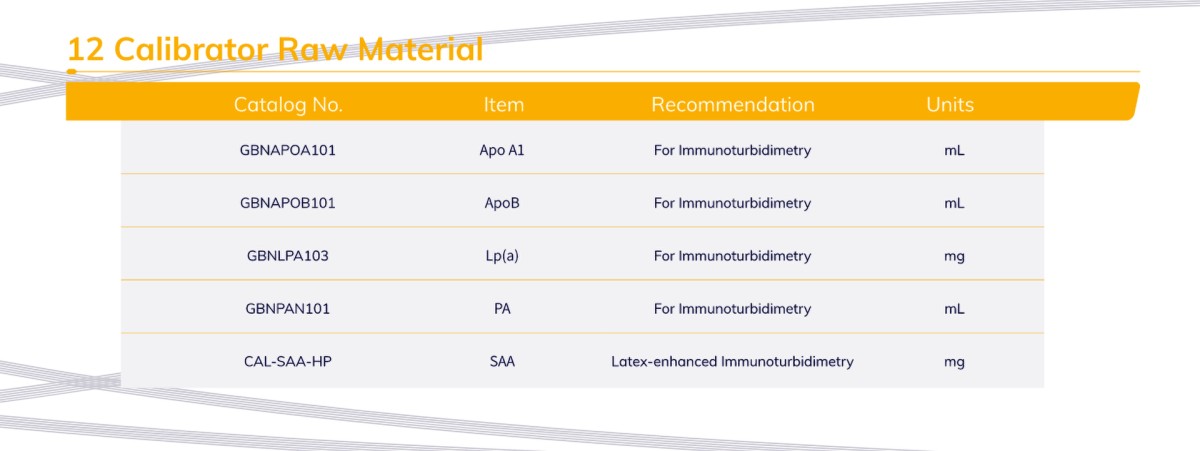 12 Calibrator Raw Material

| Catalog No. | Item | Recommendation | Units |
|---|---|---|---|
| GBNAPOA101 | Apo A1 | For Immunoturbidimetry | mL |
| GBNAPOB101 | ApoB | For Immunoturbidimetry | mL |
| GBNLPA103 | Lp(a) | For Immunoturbidimetry | mg |
| GBNPAN101 | PA | For Immunoturbidimetry | mL |
| CAL-SAA-HP | SAA | Latex-enhanced Immunoturbidimetry | mg |